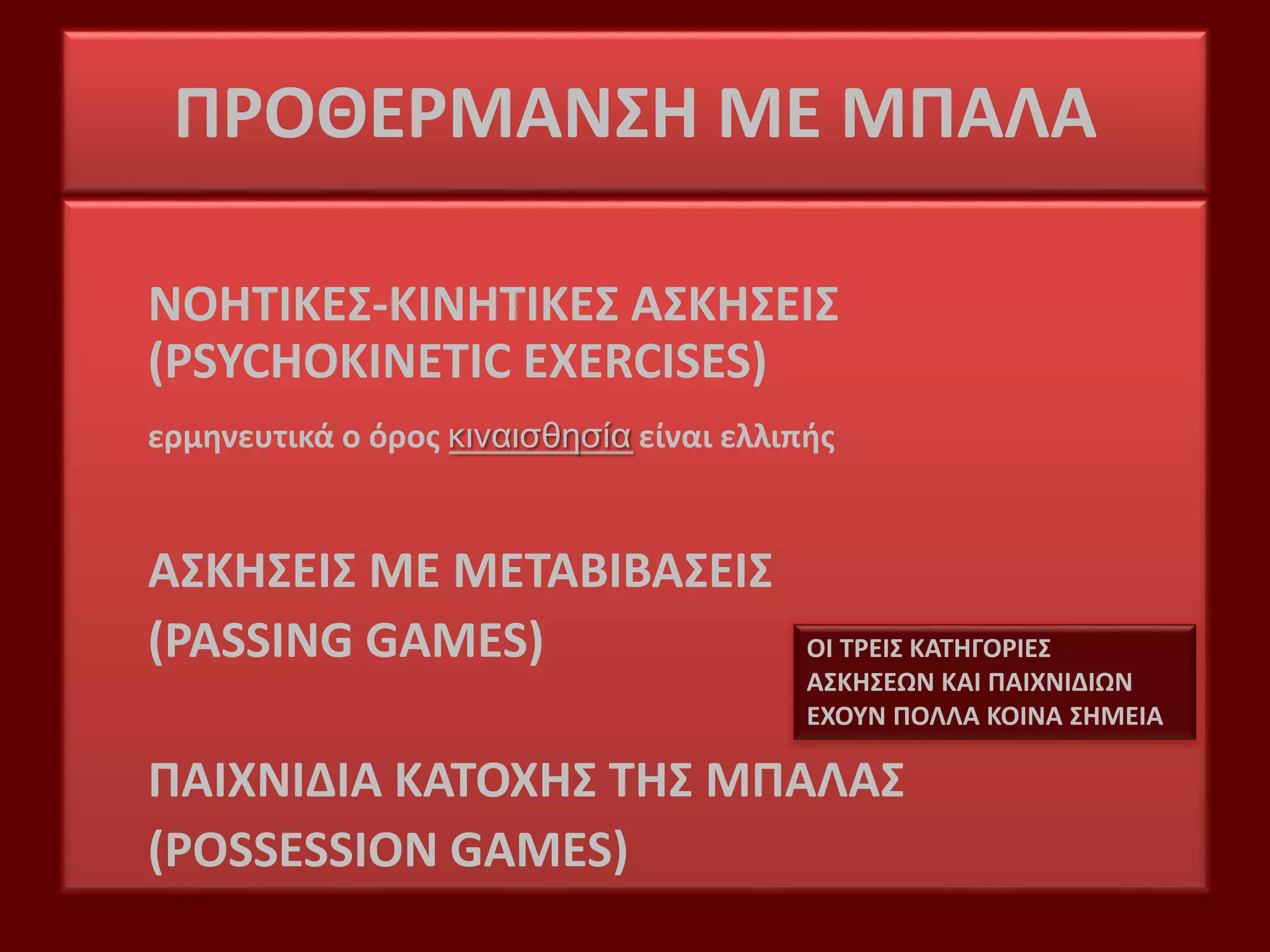 ΠΡΟΘΕΡΜΑΝΣΗ ΜΕ ΜΠΑΛΑ

ΝΟΗΤΙΚΕΣ-ΚΙΝΗΤΙΚΕΣ ΑΣΚΗΣΕΙΣ
(PSYCHOKINETIC EXERCISES)

ερμηνευτικά ο όρος κιναισθησία είναι ελλιπής

ΑΣΚΗΣΕΙΣ ΜΕ ΜΕΤΑΒΙΒΑΣΕΙΣ
(PASSING GAMES)

ΟΙ ΤΡΕΙΣ ΚΑΤΗΓΟΡΙΕΣ ΑΣΚΗΣΕΩΝ ΚΑΙ ΠΑΙΧΝΙΔΙΩΝ ΕΧΟΥΝ ΠΟΛΛΑ ΚΟΙΝΑ ΣΗΜΕΙΑ

ΠΑΙΧΝΙΔΙΑ ΚΑΤΟΧΗΣ ΤΗΣ ΜΠΑΛΑΣ
(POSSESSION GAMES)